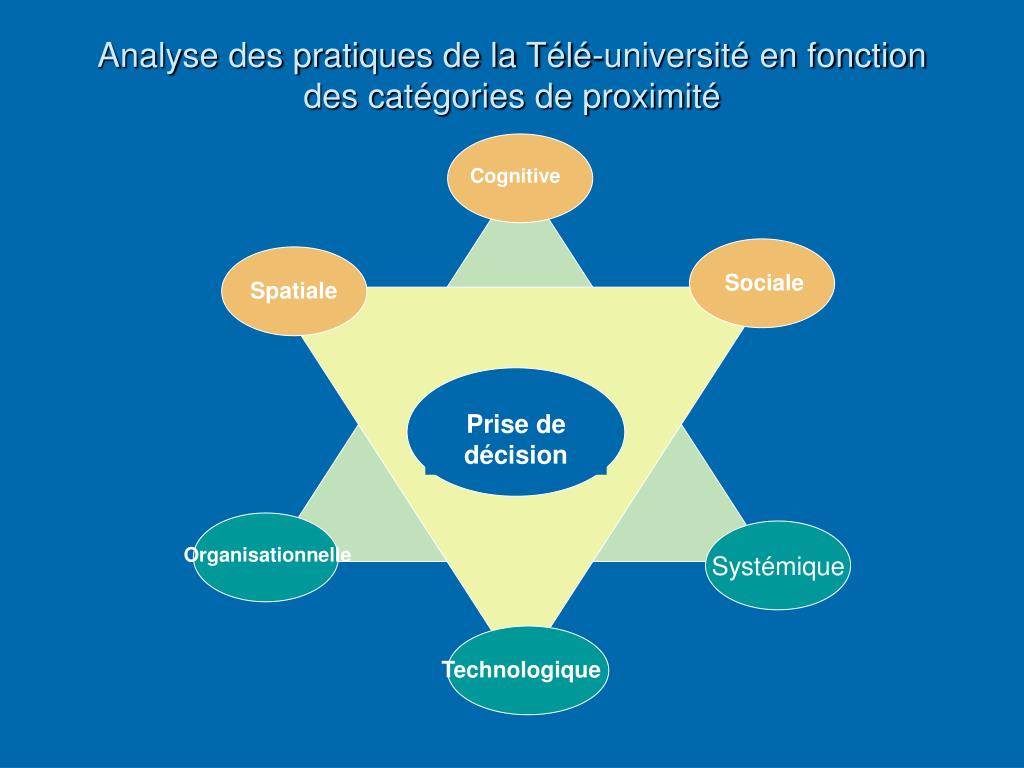 Analyse des pratiques de la Télé-université en fonction des catégories de proximité

Cognitive

Spatiale

Sociale

Prise de décision

Organisationnelle

Systémique

Technologique